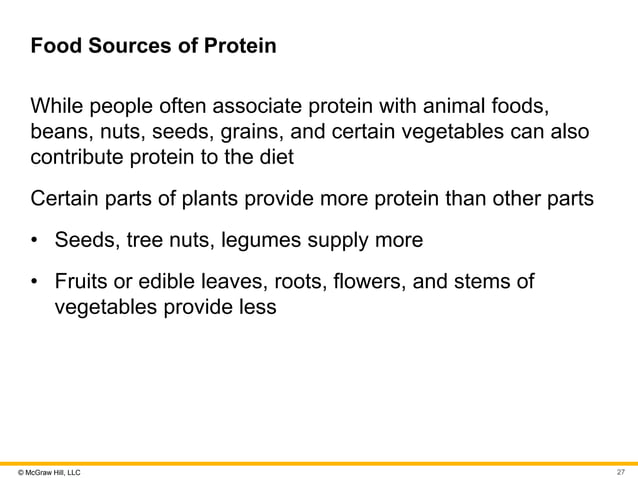 Food Sources of Protein

While people often associate protein with animal foods, beans, nuts, seeds, grains, and certain vegetables can also contribute protein to the diet

Certain parts of plants provide more protein than other parts

• Seeds, tree nuts, legumes supply more

• Fruits or edible leaves, roots, flowers, and stems of vegetables provide less

© McGraw Hill, LLC

27